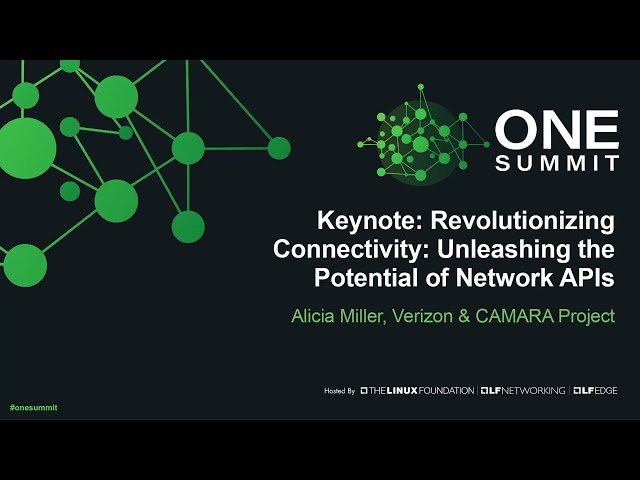 ONE SUMMIT

Keynote: Revolutionizing Connectivity: Unleashing the Potential of Network APIs

Alicia Miller, Verizon & CAMARA Project

Hosted By THE LINUX FOUNDATION | LF NETWORKING | LF EDGE

#onesummit